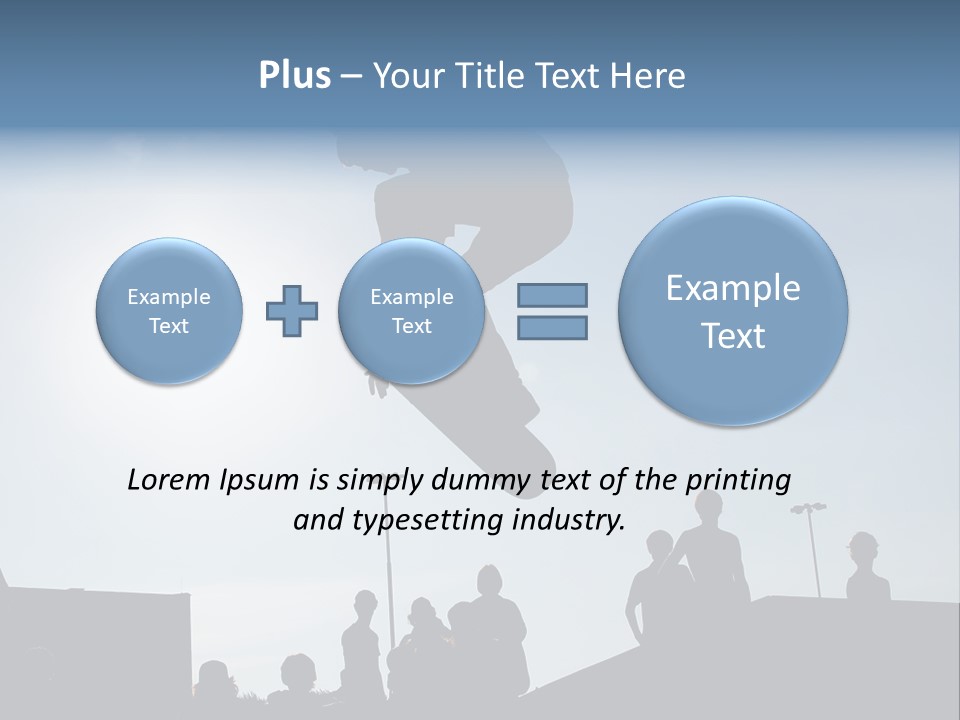 Plus – Your Title Text Here

Example Text

Example Text

Example Text

Lorem Ipsum is simply dummy text of the printing and typesetting industry.